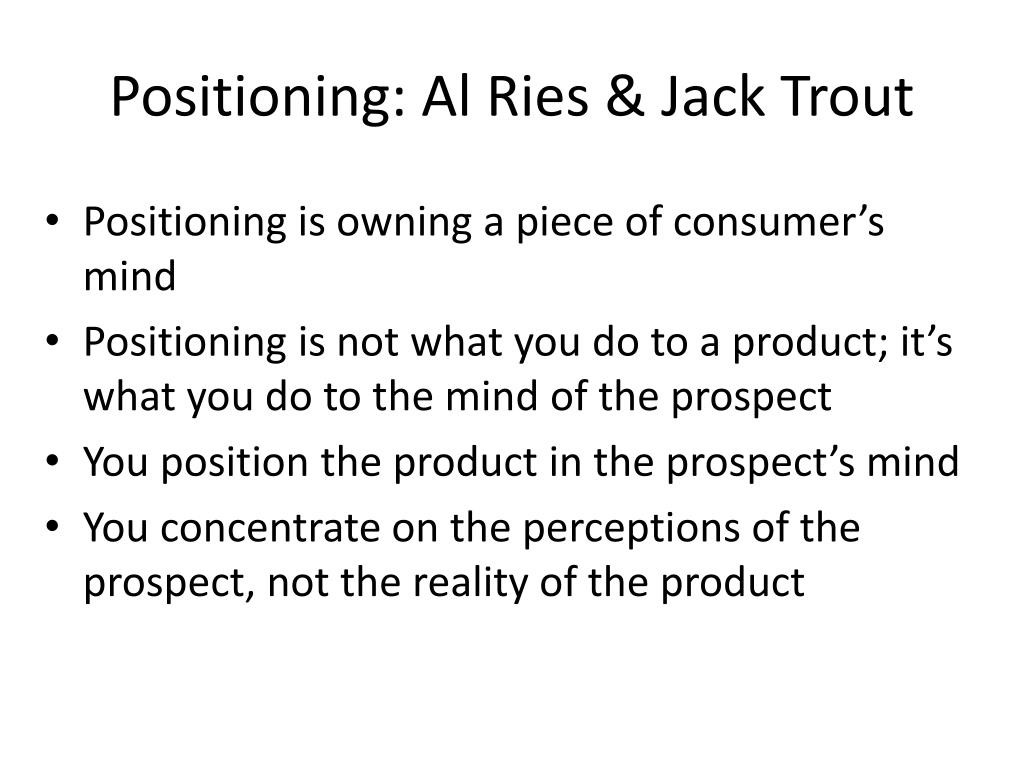 Positioning: Al Ries & Jack Trout

• Positioning is owning a piece of consumer's mind
• Positioning is not what you do to a product; it's what you do to the mind of the prospect
• You position the product in the prospect's mind
• You concentrate on the perceptions of the prospect, not the reality of the product